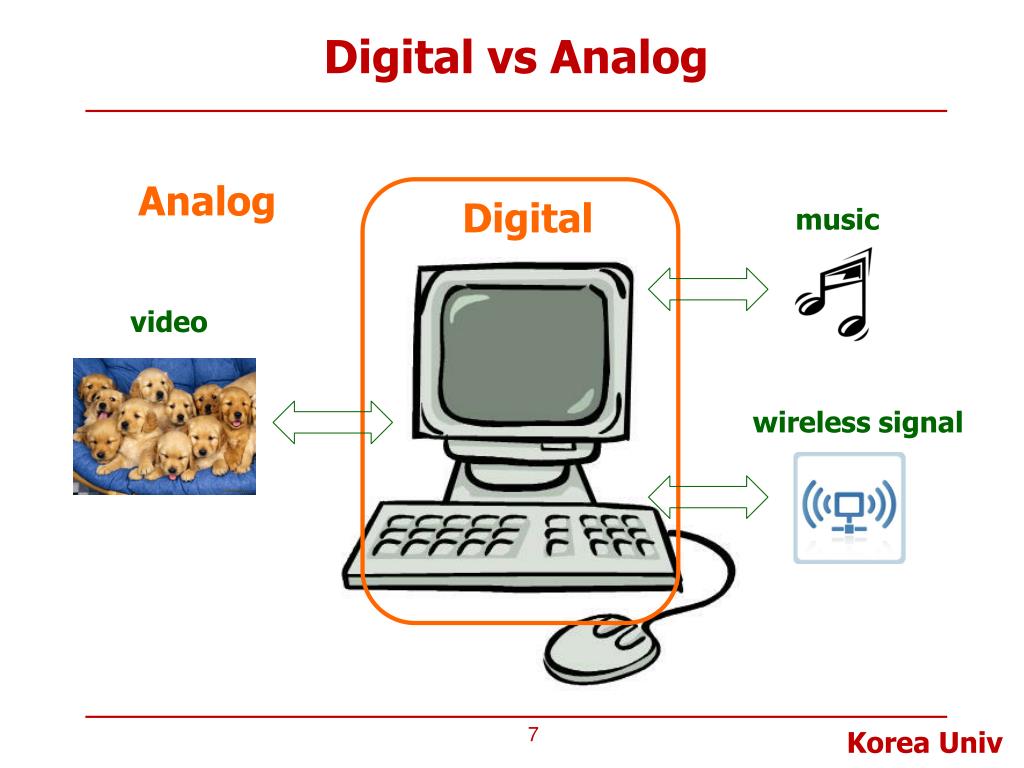 Digital vs Analog

Analog

Digital

music

video

wireless signal

7

Korea Univ